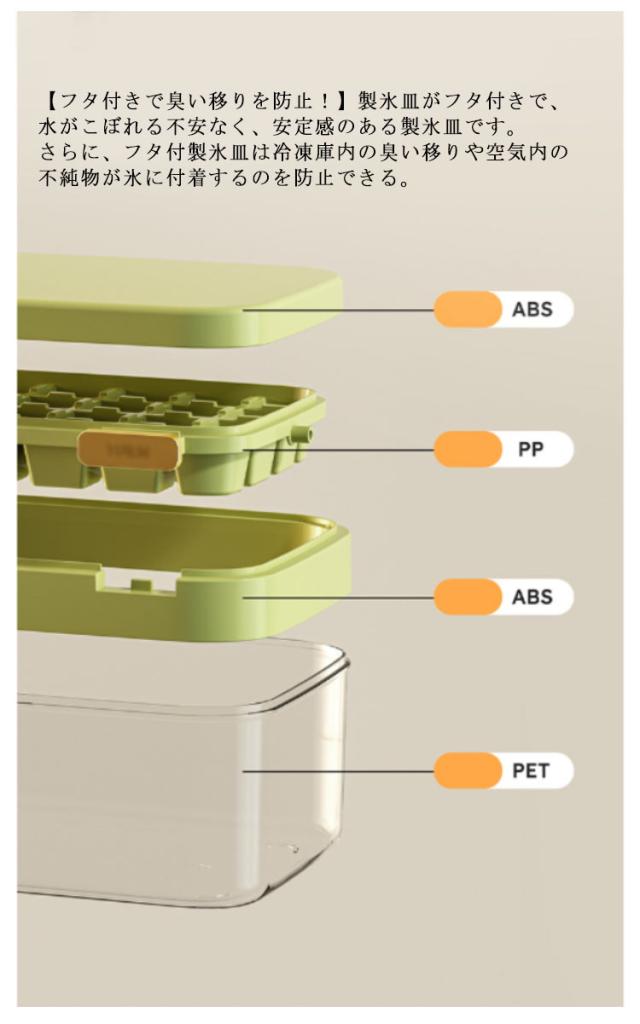 【フタ付きで臭い移りを防止！】製氷皿がフタ付きで、水がこぼれる不安なく、安定感のある製氷皿です。
さらに、フタ付製氷皿は冷凍庫内の臭い移りや空気内の不純物が氷に付着するのを防止できる。

ABS

PP

ABS

PET